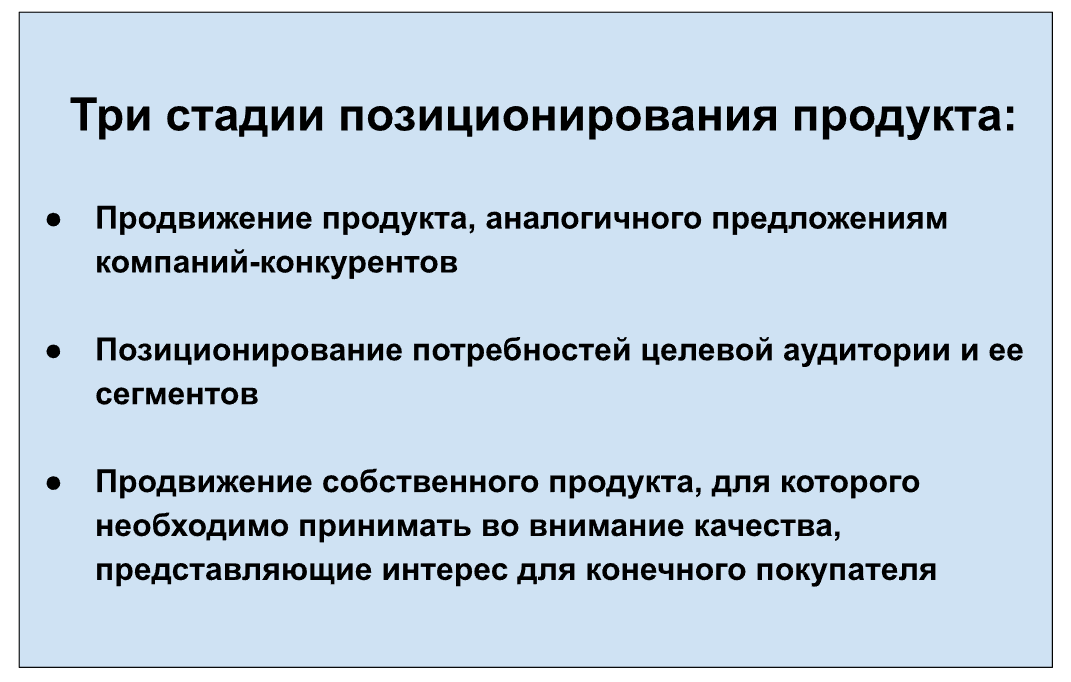 Три стадии позиционирования продукта:

● Продвижение продукта, аналогичного предложениям компаний-конкурентов

● Позиционирование потребностей целевой аудитории и ее сегментов

● Продвижение собственного продукта, для которого необходимо принимать во внимание качества, представляющие интерес для конечного покупателя